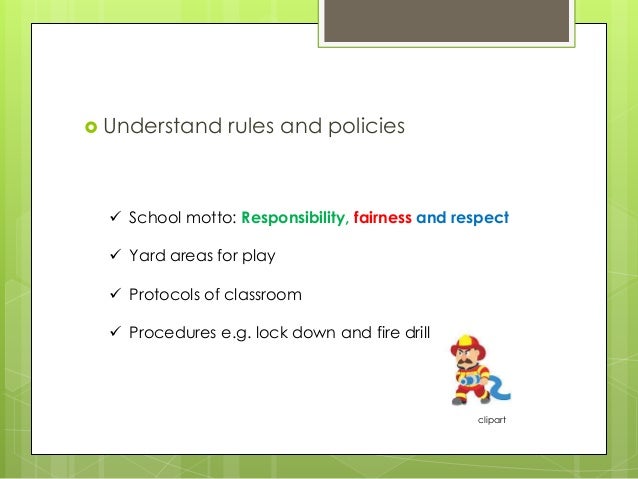 Understand rules and policies

✓ School motto: Responsibility, fairness and respect

✓ Yard areas for play

✓ Protocols of classroom

✓ Procedures e.g. lock down and fire drill

clipart